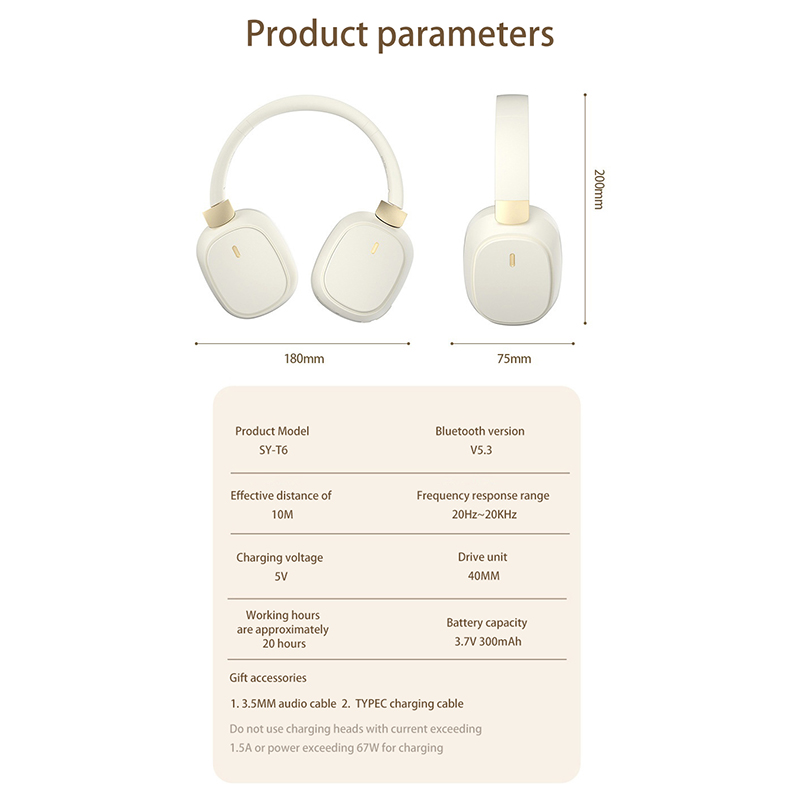 Product parameters

200mm

180mm

75mm

Product Model
SY-T6

Bluetooth version
V5.3

Effective distance of
10M

Frequency response range
20Hz~20KHz

Charging voltage
5V

Drive unit
40MM

Working hours are approximately 20 hours

Battery capacity
3.7V 300mAh

Gift accessories

1. 3.5MM audio cable 2. TYPEC charging cable

Do not use charging heads with current exceeding 1.5A or power exceeding 67W for charging